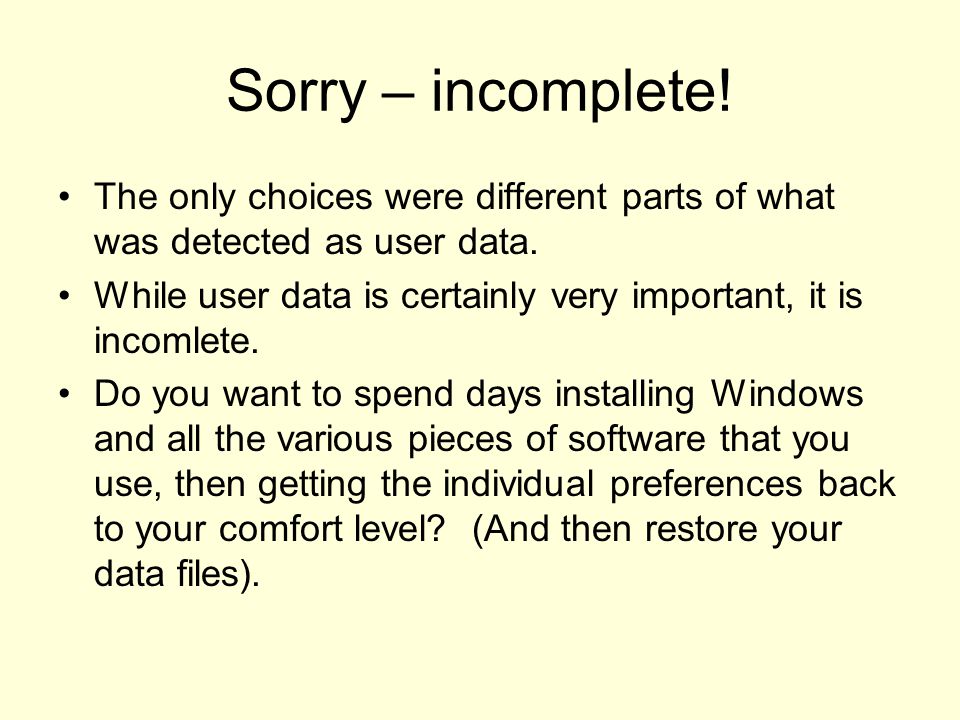 Sorry – incomplete!

• The only choices were different parts of what was detected as user data.

• While user data is certainly very important, it is incomlete.

• Do you want to spend days installing Windows and all the various pieces of software that you use, then getting the individual preferences back to your comfort level? (And then restore your data files).